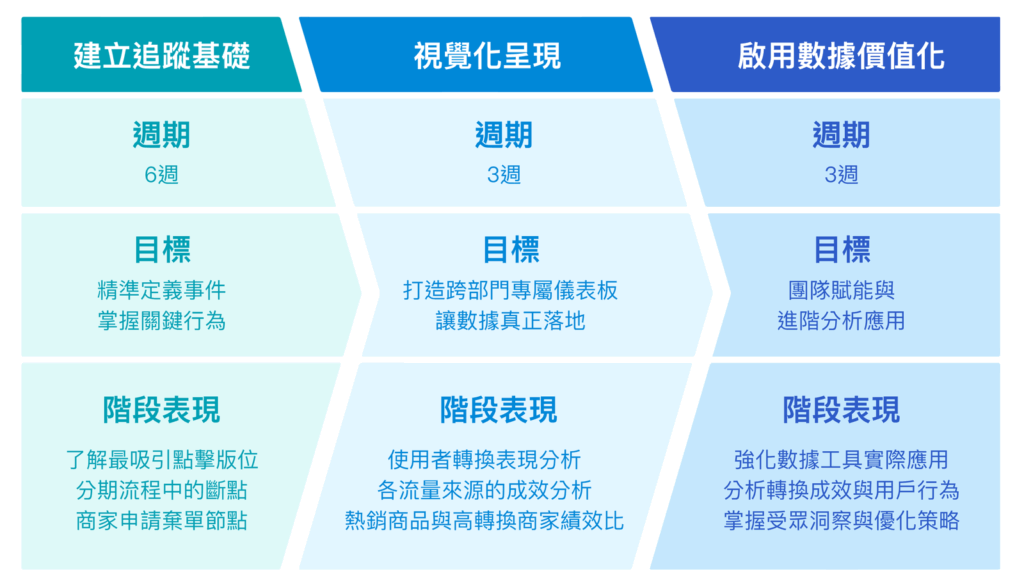 建立追蹤基礎

週期
6週

目標
精準定義事件
掌握關鍵行為

階段表現
了解最吸引點擊版位
分期流程中的斷點
商家申請棄單節點

視覺化呈現

週期
3週

目標
打造跨部門專屬儀表板
讓數據真正落地

階段表現
使用者轉換表現分析
各流量來源的成效分析
熱銷商品與高轉換商家績效比

啟用數據價值化

週期
3週

目標
團隊賦能與
進階分析應用

階段表現
強化數據工具實際應用
分析轉換成效與用戶行為
掌握受眾洞察與優化策略